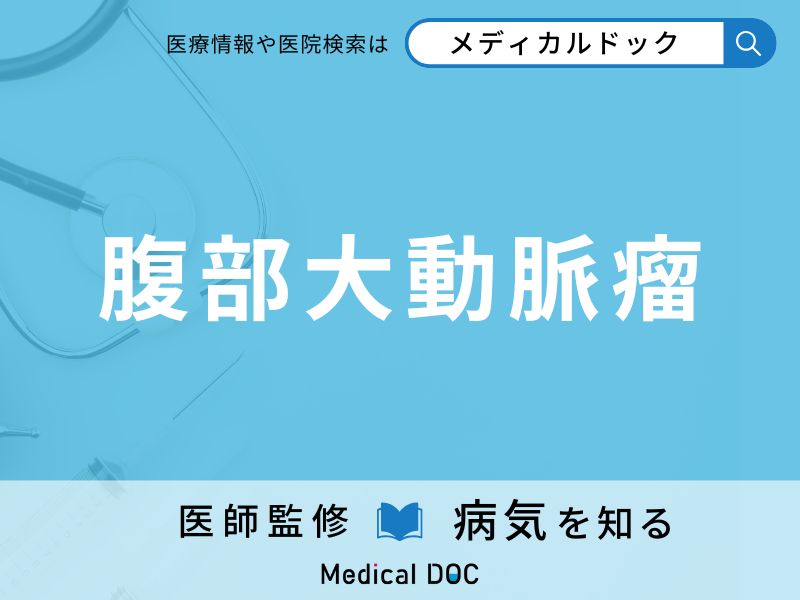 医療情報や医院検索は メディカルドック

腹部大動脈瘤

医師監修 病気を知る

Medical DOC